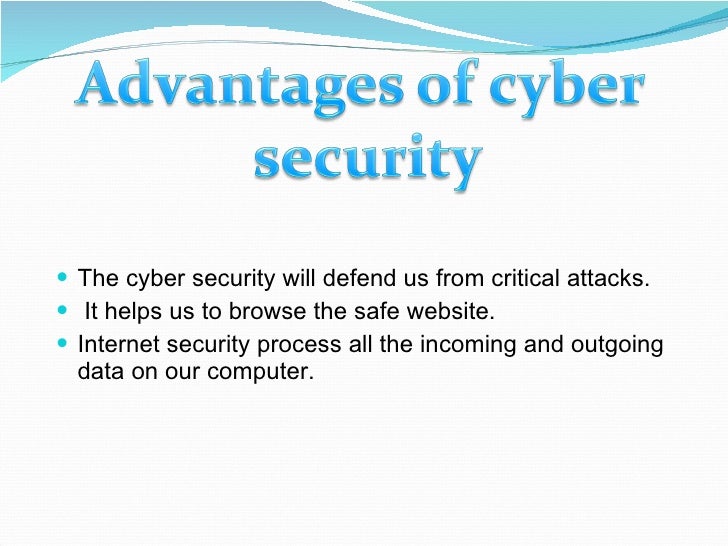 Advantages of cyber security

- The cyber security will defend us from critical attacks.
- It helps us to browse the safe website.
- Internet security process all the incoming and outgoing data on our computer.